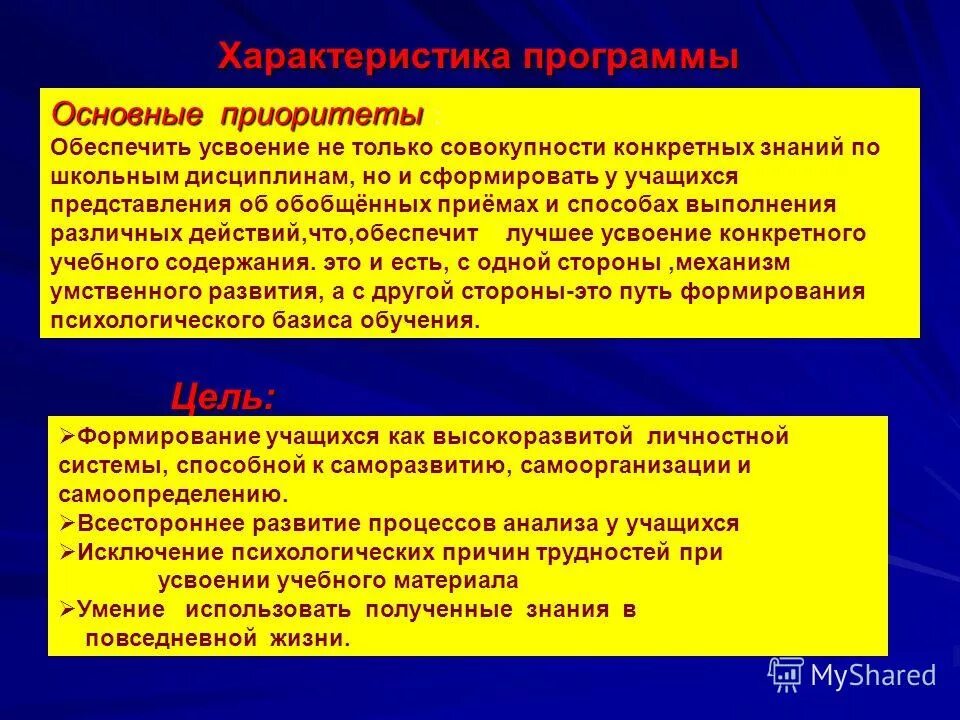 Характеристика программы

Основные приоритеты
Обеспечить усвоение не только совокупности конкретных знаний по школьным дисциплинам, но и сформировать у учащихся представления об обобщённых приёмах и способах выполнения различных действий,что,обеспечит лучшее усвоение конкретного учебного содержания. это и есть, с одной стороны ,механизм умственного развития, а с другой стороны-это путь формирования психологического базиса обучения.

Цель:

➢Формирование учащихся как высокоразвитой личностной системы, способной к саморазвитию, самоорганизации и самоопределению.
➢Всестороннее развитие процессов анализа у учащихся
➢Исключение психологических причин трудностей при усвоении учебного материала
➢Умение использовать полученные знания в повседневной жизни.

MyShared